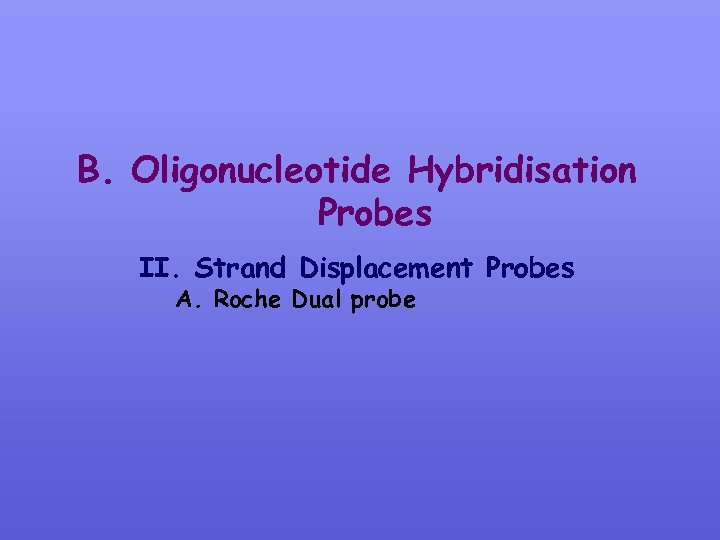 B. Oligonucleotide Hybridisation Probes

II. Strand Displacement Probes

A. Roche Dual probe